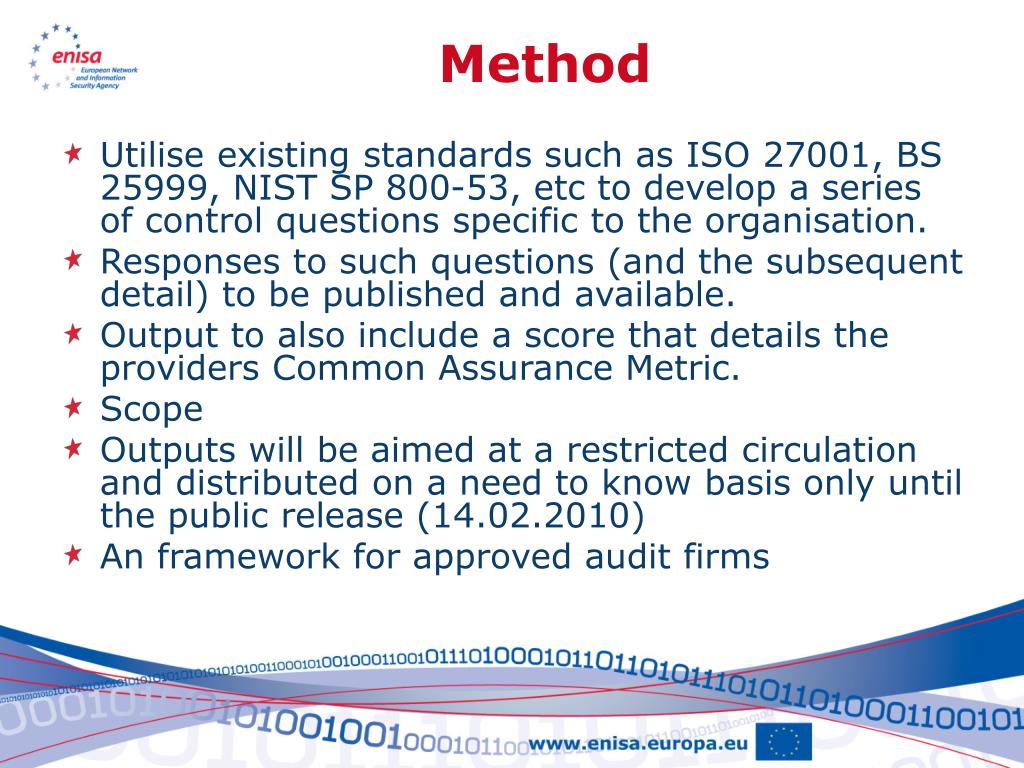 enisa
European Network and Information Security Agency

Method

Utilise existing standards such as ISO 27001, BS 25999, NIST SP 800-53, etc to develop a series of control questions specific to the organisation.

Responses to such questions (and the subsequent detail) to be published and available.

Output to also include a score that details the providers Common Assurance Metric.

Scope

Outputs will be aimed at a restricted circulation and distributed on a need to know basis only until the public release (14.02.2010)

An framework for approved audit firms

www.enisa.europa.eu